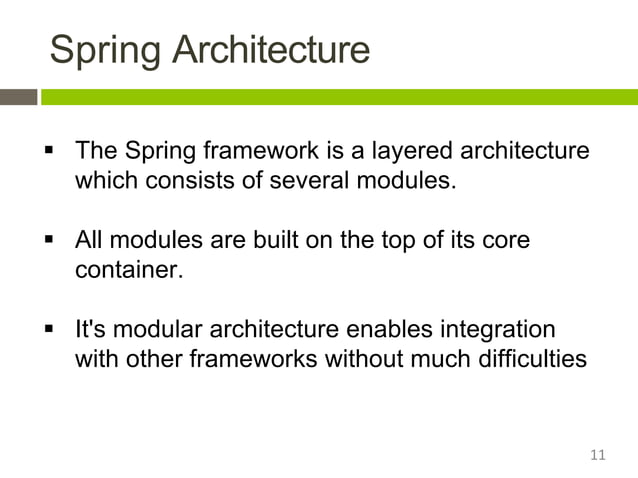 Spring Architecture

▪ The Spring framework is a layered architecture which consists of several modules.

▪ All modules are built on the top of its core container.

▪ It's modular architecture enables integration with other frameworks without much difficulties

11